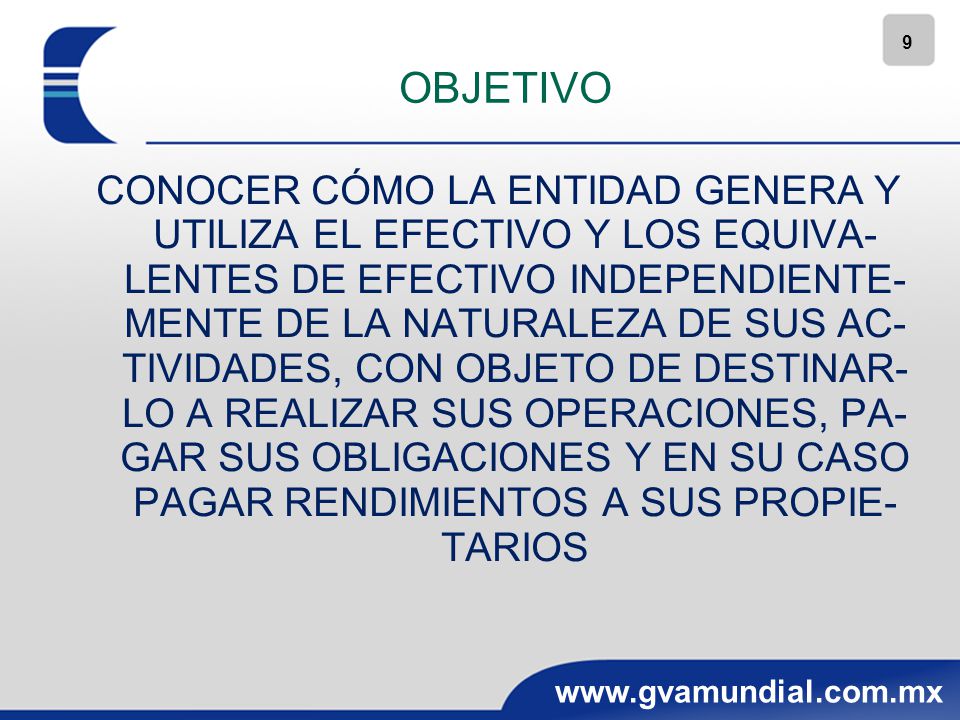 9

OBJETIVO

CONOCER CÓMO LA ENTIDAD GENERA Y UTILIZA EL EFECTIVO Y LOS EQUIVALENTES DE EFECTIVO INDEPENDIENTEMENTE DE LA NATURALEZA DE SUS ACTIVIDADES, CON OBJETO DE DESTINARLO A REALIZAR SUS OPERACIONES, PAGAR SUS OBLIGACIONES Y EN SU CASO PAGAR RENDIMIENTOS A SUS PROPIETARIOS

www.gvamundial.com.mx